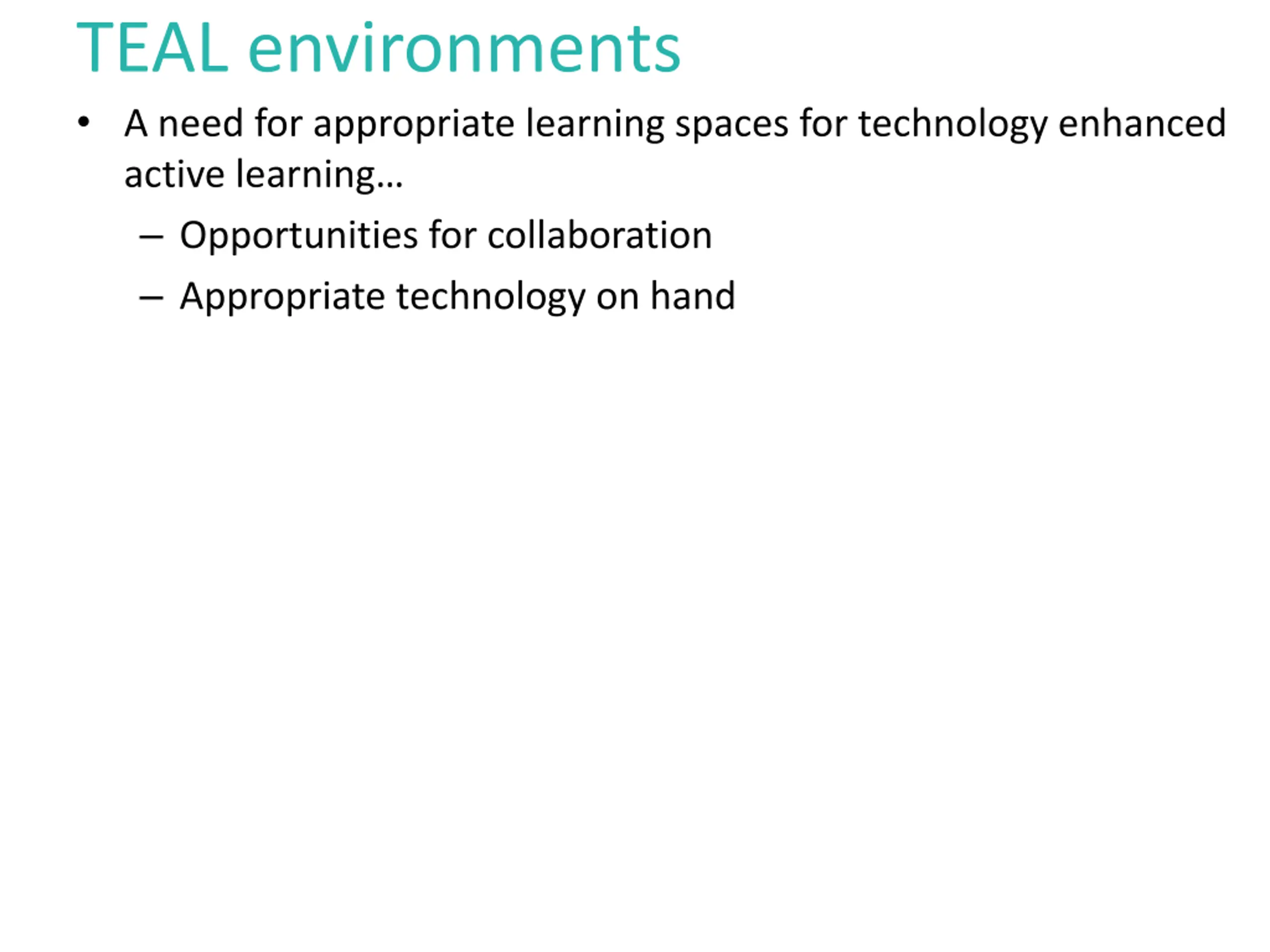 TEAL environments

• A need for appropriate learning spaces for technology enhanced active learning…
– Opportunities for collaboration
– Appropriate technology on hand